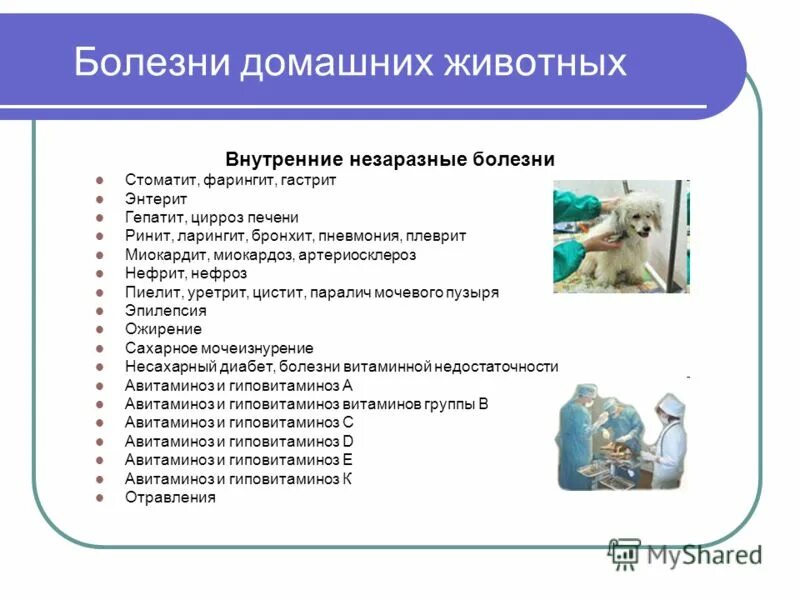 Болезни домашних животных

Внутренние незаразные болезни

- Стоматит, фарингит, гастрит
- Энтерит
- Гепатит, цирроз печени
- Ринит, ларингит, бронхит, пневмония, плеврит
- Миокардит, миокардоз, артериосклероз
- Нефрит, нефроз
- Пиелит, уретрит, цистит, паралич мочевого пузыря
- Эпилепсия
- Ожирение
- Сахарное мочеизнурение
- Несахарный диабет, болезни витаминной недостаточности
- Авитаминоз и гиповитаминоз А
- Авитаминоз и гиповитаминоз витаминов группы В
- Авитаминоз и гиповитаминоз С
- Авитаминоз и гиповитаминоз D
- Авитаминоз и гиповитаминоз Е
- Авитаминоз и гиповитаминоз К
- Отравления

MyShared